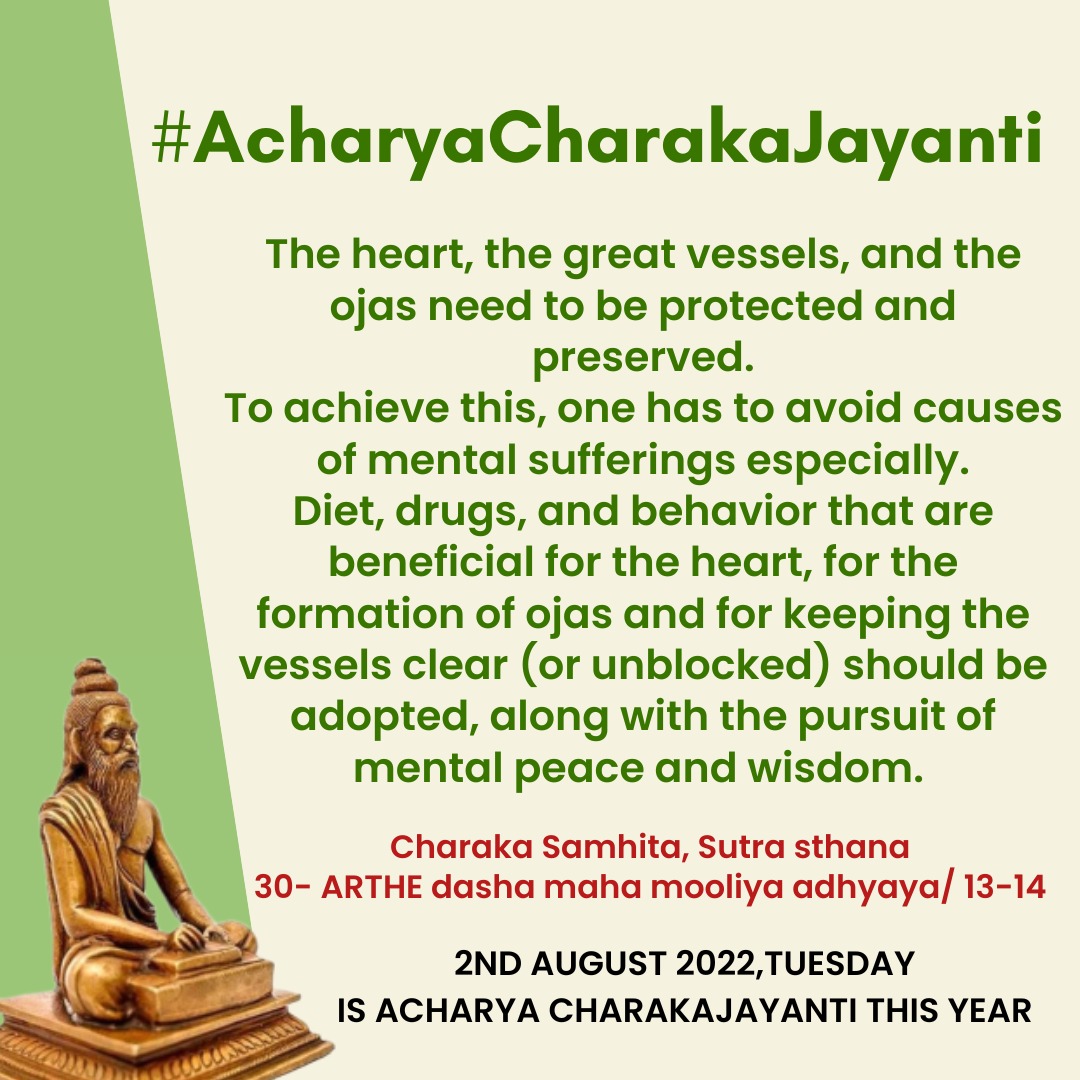 #AcharyaCharakaJayanti

The heart, the great vessels, and the ojas need to be protected and preserved.
To achieve this, one has to avoid causes of mental sufferings especially.
Diet, drugs, and behavior that are beneficial for the heart, for the formation of ojas and for keeping the vessels clear (or unblocked) should be adopted, along with the pursuit of mental peace and wisdom.

Charaka Samhita, Sutra sthana
30- ARTHE dasha maha mooliya adhyaya/ 13-14

2ND AUGUST 2022,TUESDAY
IS ACHARYA CHARAKAJAYANTI THIS YEAR